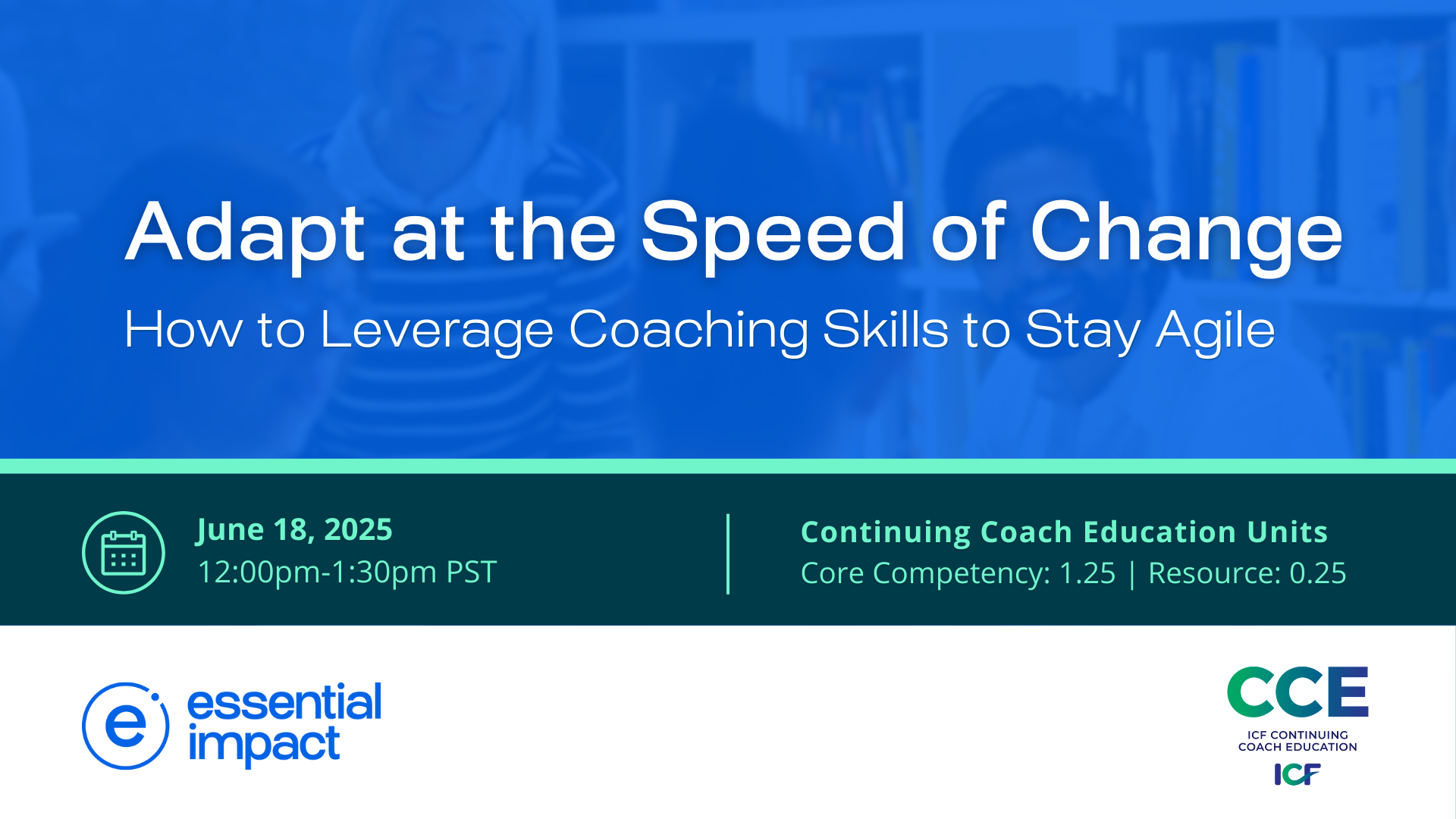 Adapt at the Speed of Change

How to Leverage Coaching Skills to Stay Agile

June 18, 2025
12:00pm-1:30pm PST

Continuing Coach Education Units
Core Competency: 1.25 | Resource: 0.25

e essential impact

CCE
ICF CONTINUING COACH EDUCATION
ICF